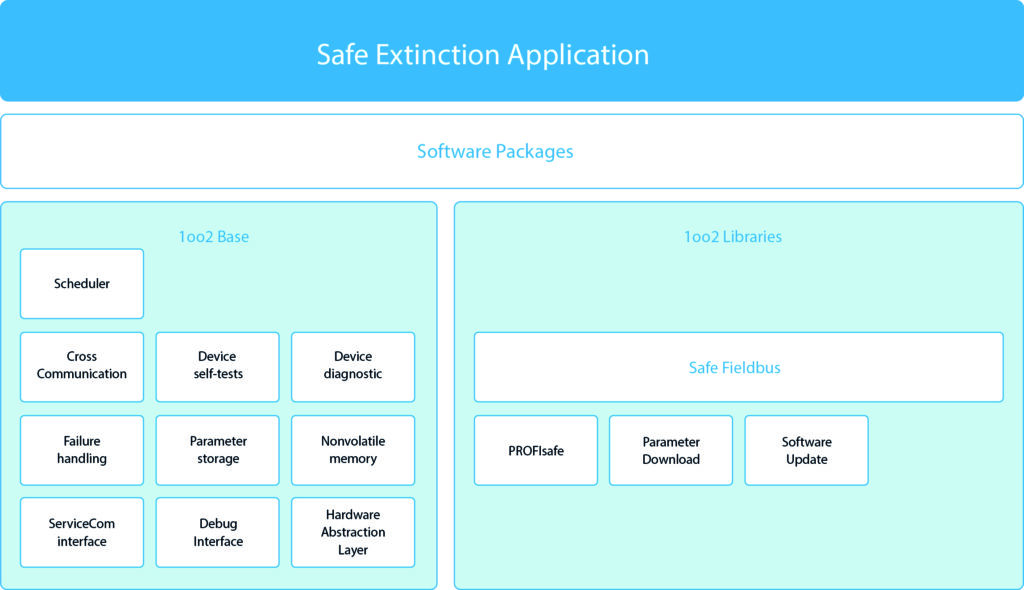 Safe Extinction Application

Software Packages

1oo2 Base

Scheduler

Cross Communication

Device self-tests

Device diagnostic

Failure handling

Parameter storage

Nonvolatile memory

ServiceCom interface

Debug Interface

Hardware Abstraction Layer

1oo2 Libraries

Safe Fieldbus

PROFIsafe

Parameter Download

Software Update